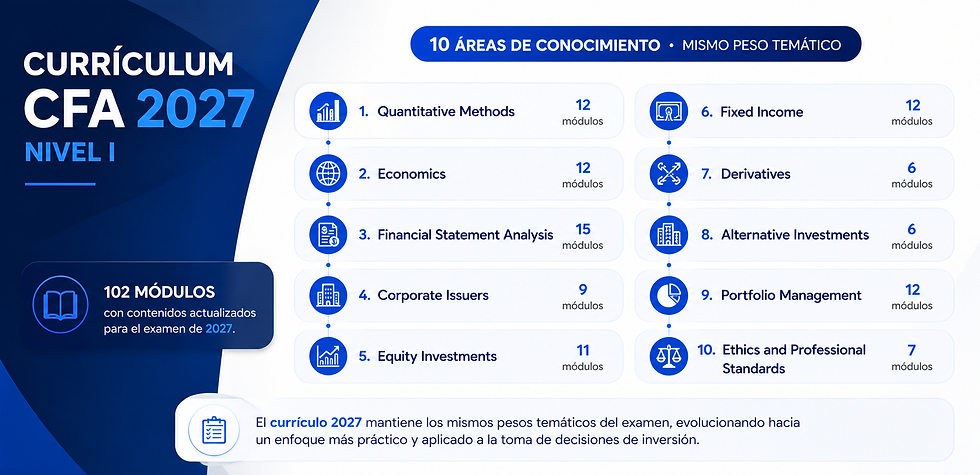 CURRÍCULUM
CFA 2027
NIVEL I

102 MÓDULOS
con contenidos actualizados para el examen de 2027.

10 ÁREAS DE CONOCIMIENTO • MISMO PESO TEMÁTICO

1. Quantitative Methods 12 módulos

2. Economics 12 módulos

3. Financial Statement Analysis 15 módulos

4. Corporate Issuers 9 módulos

5. Equity Investments 11 módulos

6. Fixed Income 12 módulos

7. Derivatives 6 módulos

8. Alternative Investments 6 módulos

9. Portfolio Management 12 módulos

10. Ethics and Professional Standards 7 módulos

El currículo 2027 mantiene los mismos pesos temáticos del examen, evolucionando hacia un enfoque más práctico y aplicado a la toma de decisiones de inversión.